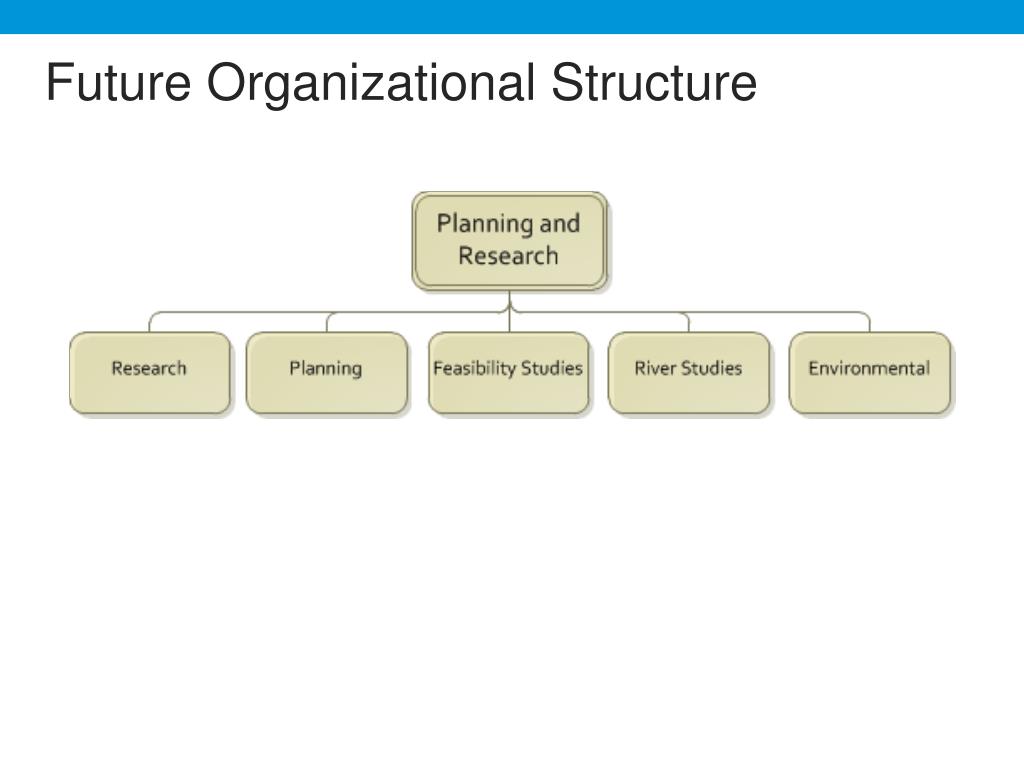 Future Organizational Structure

Planning and Research

Research

Planning

Feasibility Studies

River Studies

Environmental